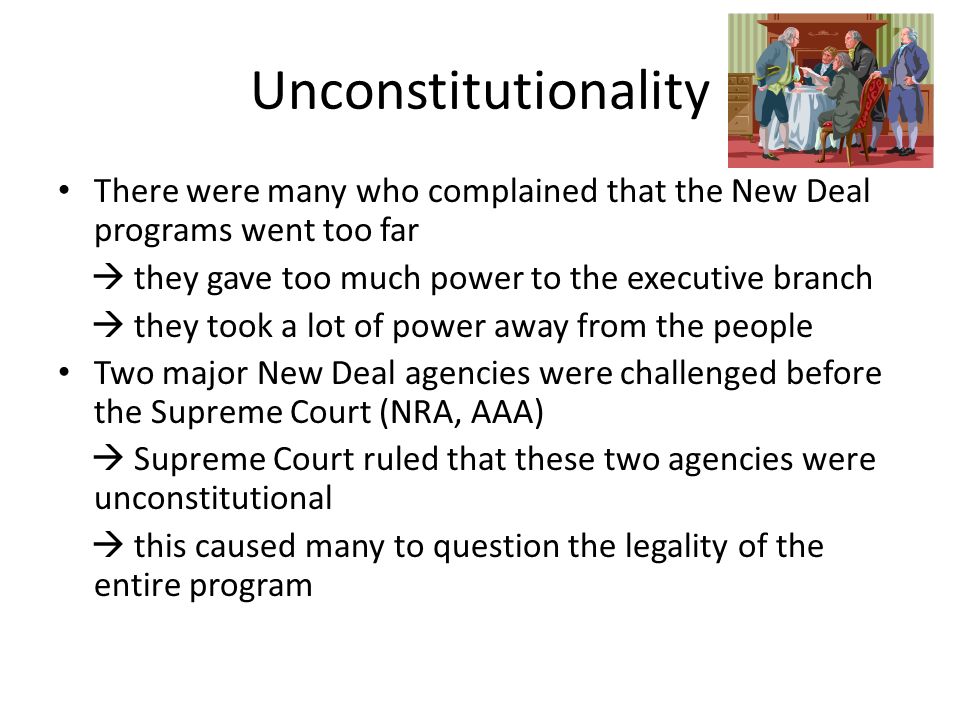 Unconstitutionality

• There were many who complained that the New Deal programs went too far

→ they gave too much power to the executive branch

→ they took a lot of power away from the people

• Two major New Deal agencies were challenged before the Supreme Court (NRA, AAA)

→ Supreme Court ruled that these two agencies were unconstitutional

→ this caused many to question the legality of the entire program